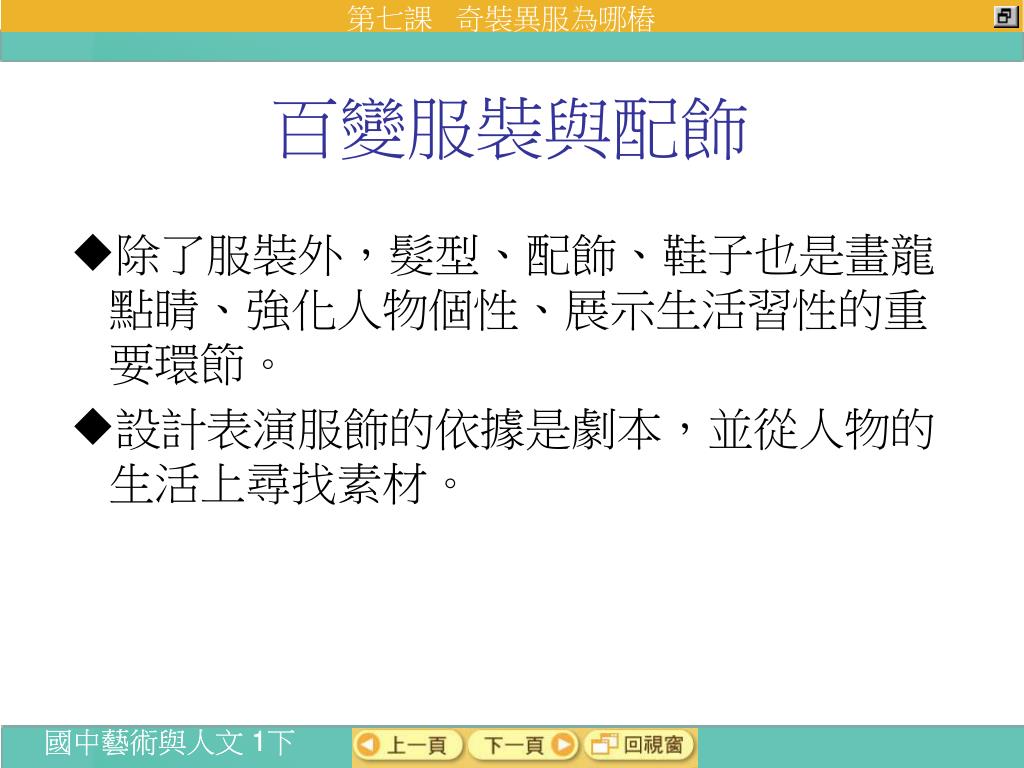 第七課　奇裝異服為哪樁

百變服裝與配飾

◆除了服裝外，髮型、配飾、鞋子也是畫龍點睛、強化人物個性、展示生活習性的重要環節。

◆設計表演服飾的依據是劇本，並從人物的生活上尋找素材。

國中藝術與人文 1下

上一頁　下一頁　回視窗